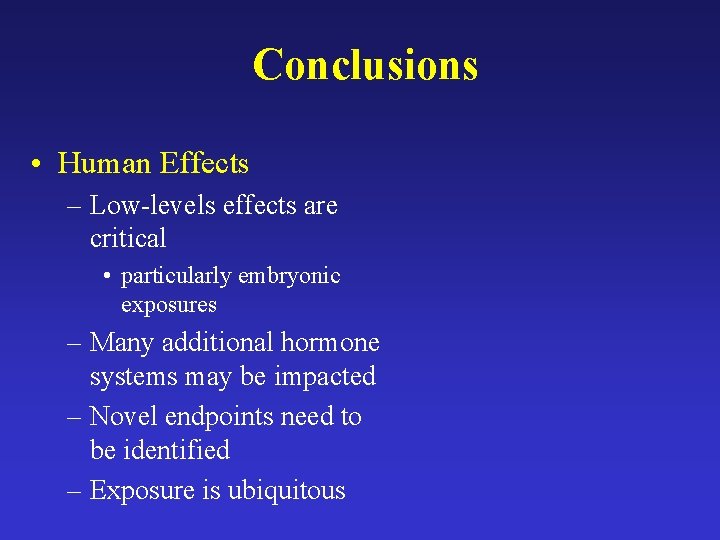 Conclusions

• Human Effects

– Low-levels effects are critical

• particularly embryonic exposures

– Many additional hormone systems may be impacted

– Novel endpoints need to be identified

– Exposure is ubiquitous